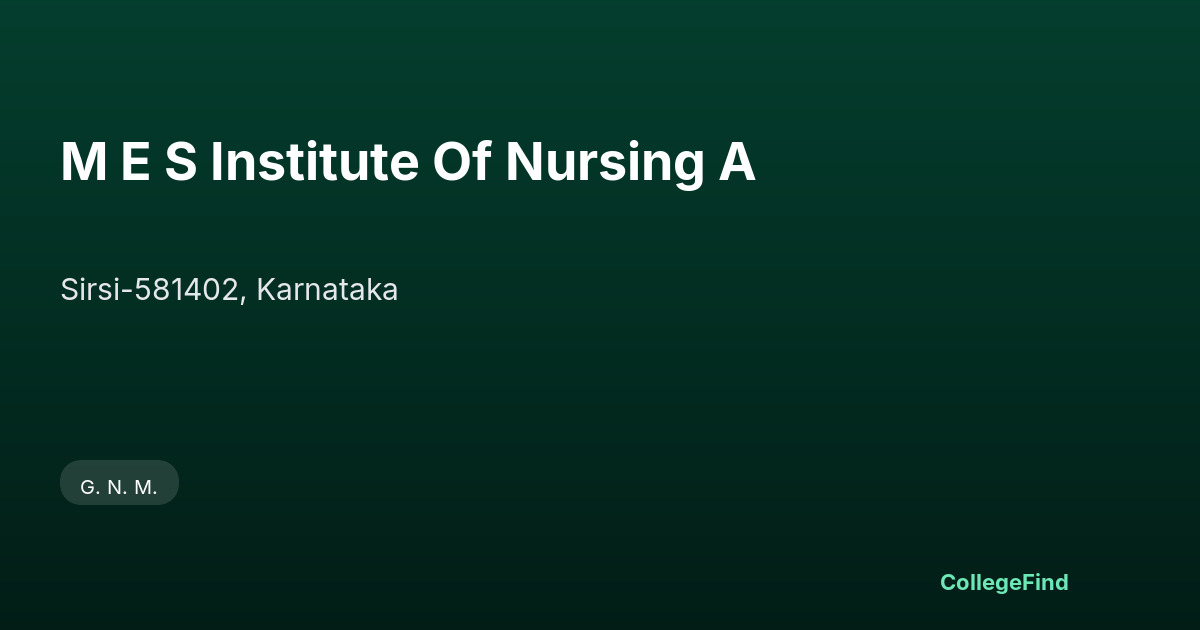 M E S Institute Of Nursing A

Sirsi-581402, Karnataka

G. N. M.

CollegeFind